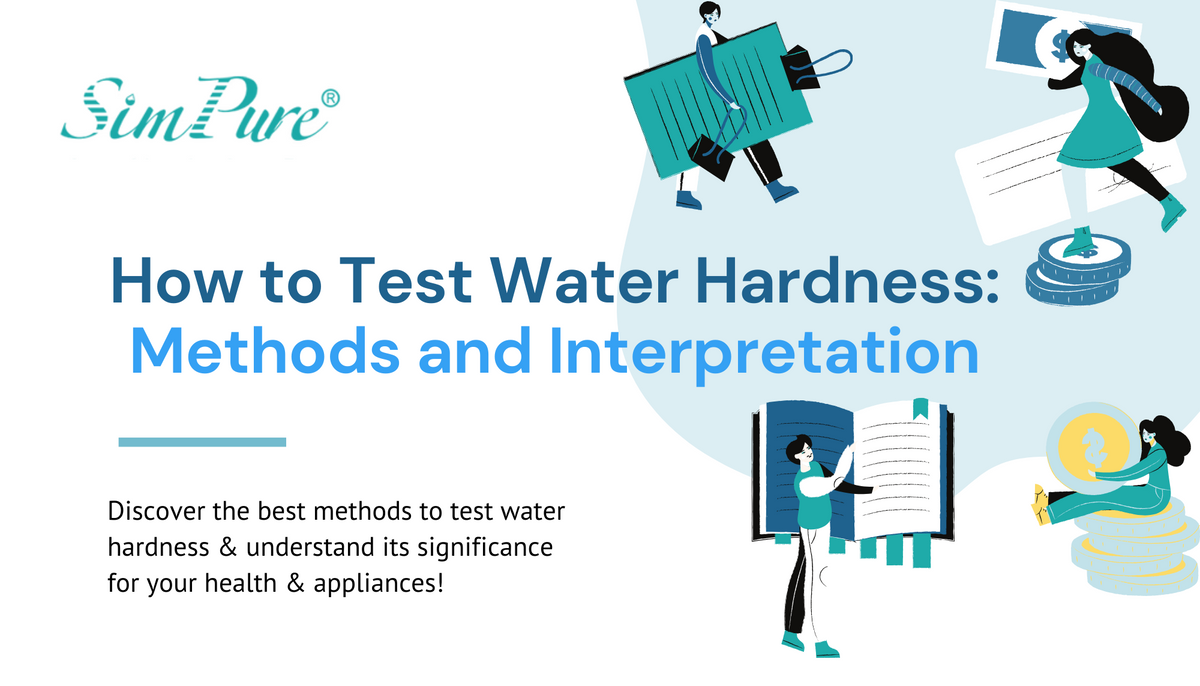 SimPure®

How to Test Water Hardness:
Methods and Interpretation

Discover the best methods to test water hardness & understand its significance for your health & appliances!